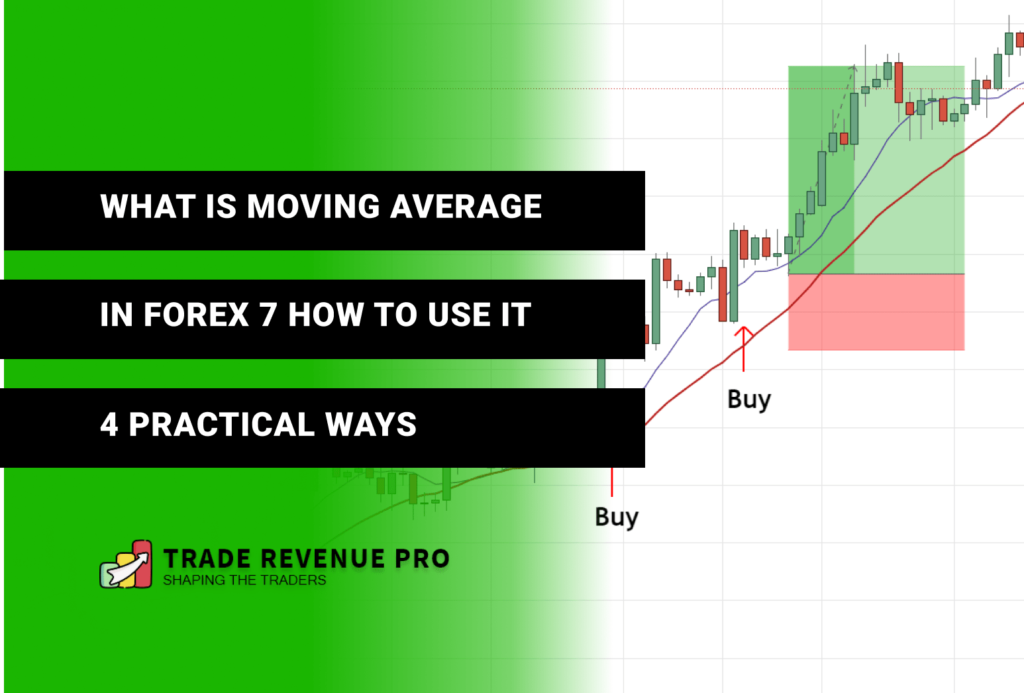 WHAT IS MOVING AVERAGE

IN FOREX 7 HOW TO USE IT

4 PRACTICAL WAYS

Buy

Buy

TRADE REVENUE PRO
SHAPING THE TRADERS